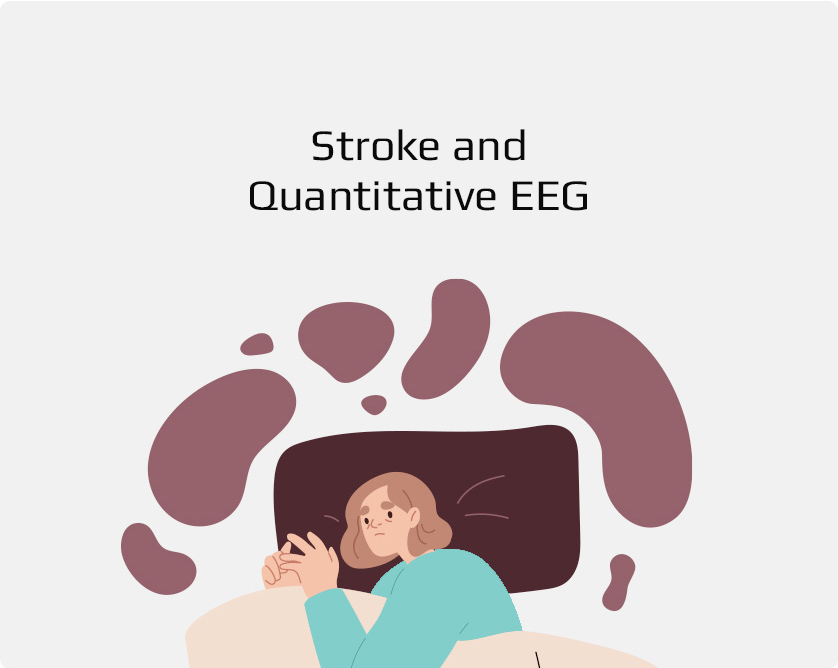 Stroke and
Quantitative EEG